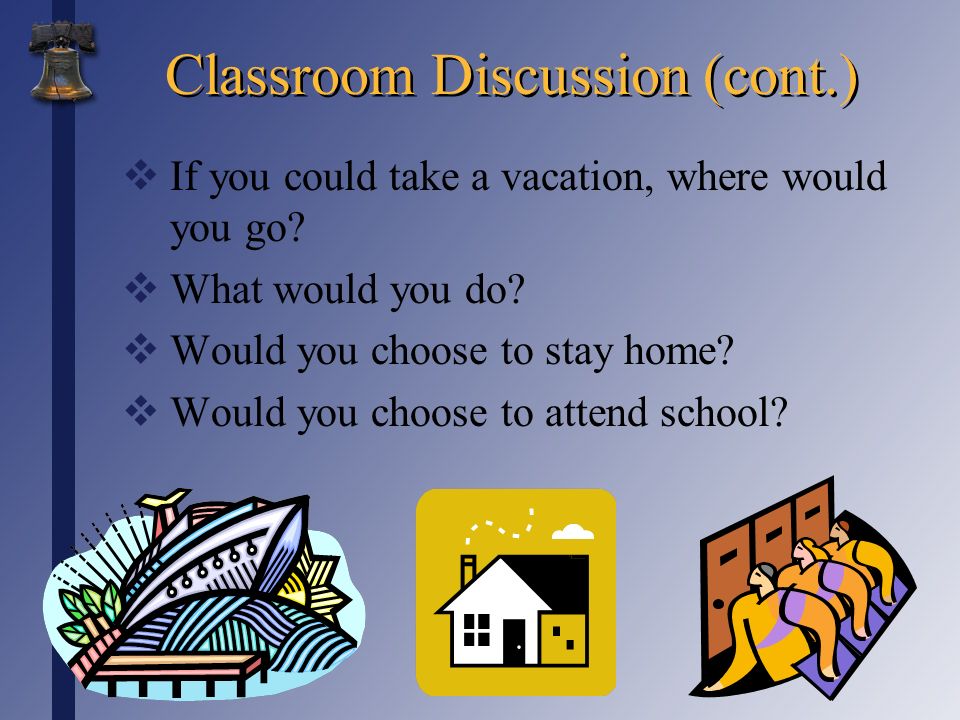 Classroom Discussion (cont.)

❖ If you could take a vacation, where would you go?
❖ What would you do?
❖ Would you choose to stay home?
❖ Would you choose to attend school?